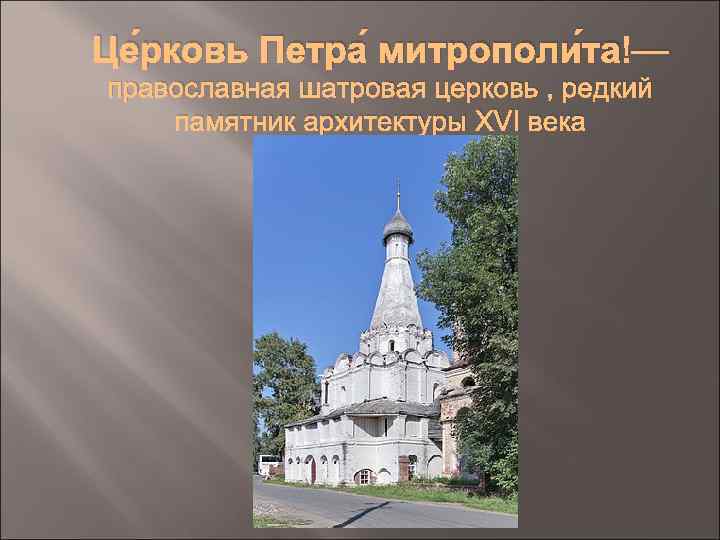 Це́рковь Петра́ митрополи́та!— православная шатровая церковь , редкий памятник архитектуры XVI века